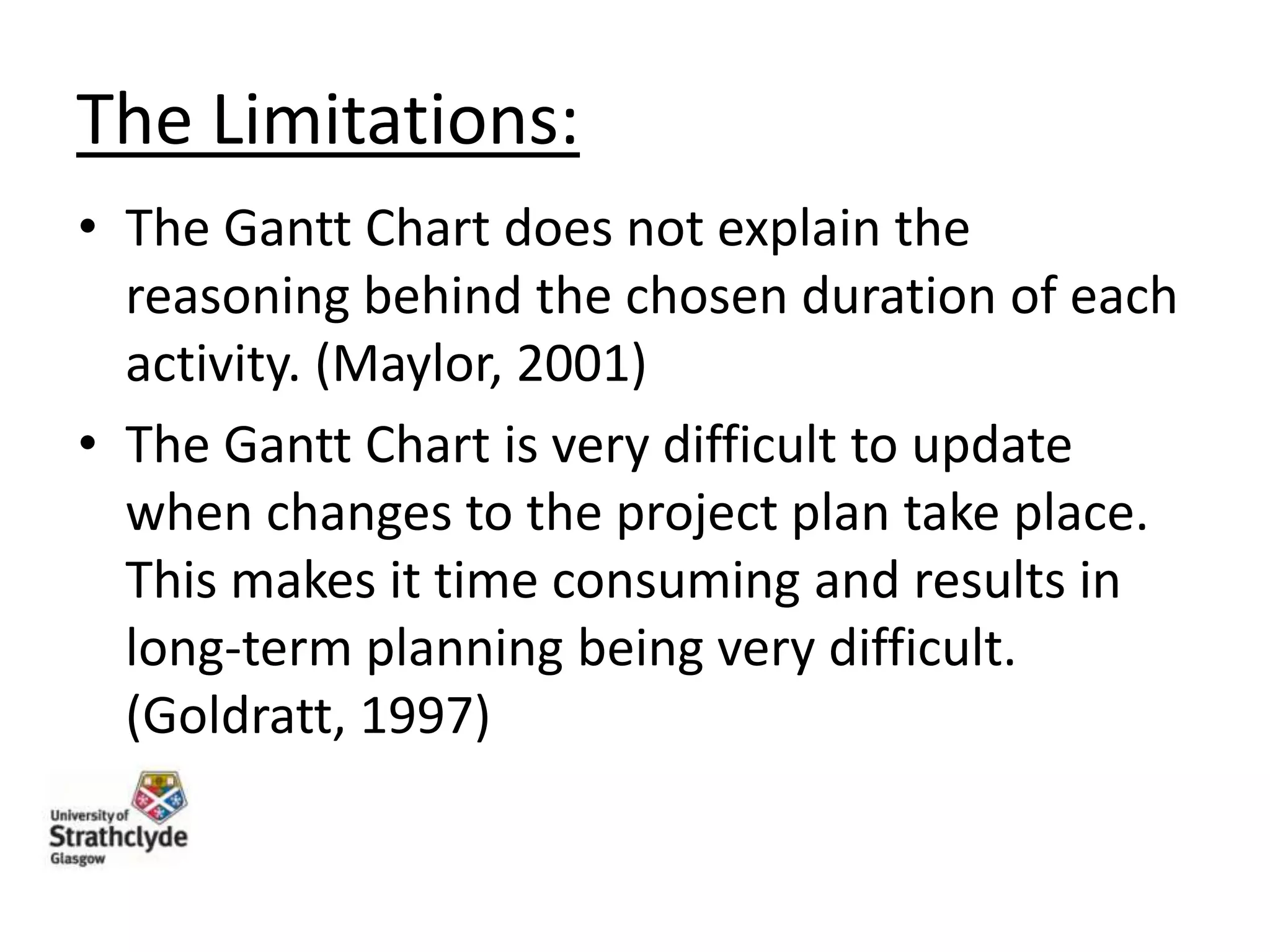 The Limitations:

• The Gantt Chart does not explain the reasoning behind the chosen duration of each activity. (Maylor, 2001)

• The Gantt Chart is very difficult to update when changes to the project plan take place. This makes it time consuming and results in long-term planning being very difficult. (Goldratt, 1997)

University of
Strathclyde
Glasgow